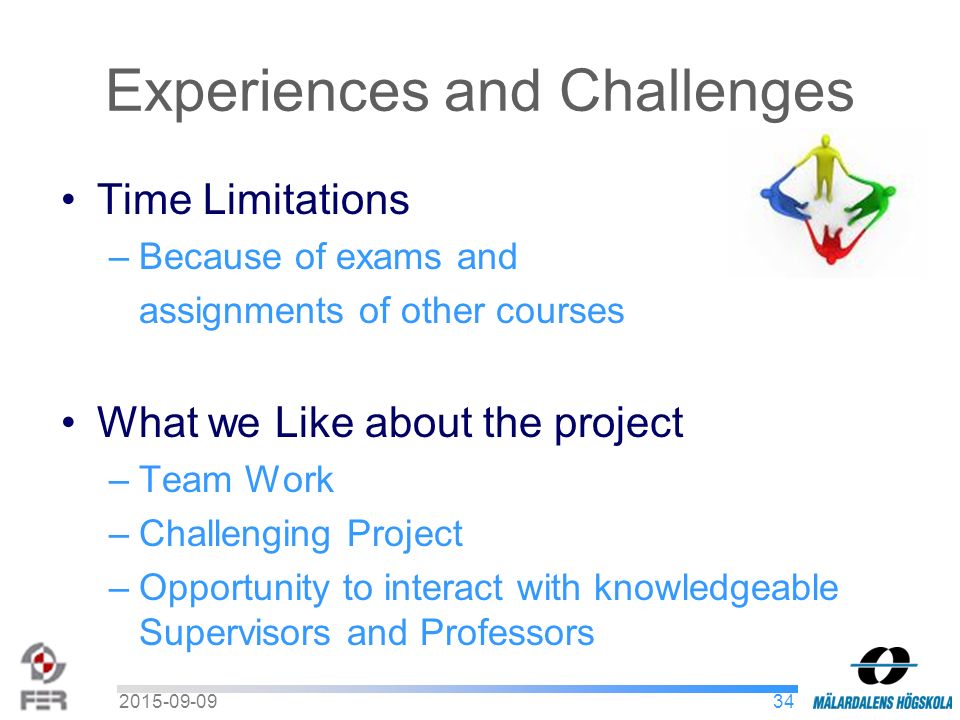 Experiences and Challenges

• Time Limitations
– Because of exams and assignments of other courses

• What we Like about the project
– Team Work
– Challenging Project
– Opportunity to interact with knowledgeable Supervisors and Professors

FER

2015-09-09

34

MÄLARDALENS HÖGSKOLA